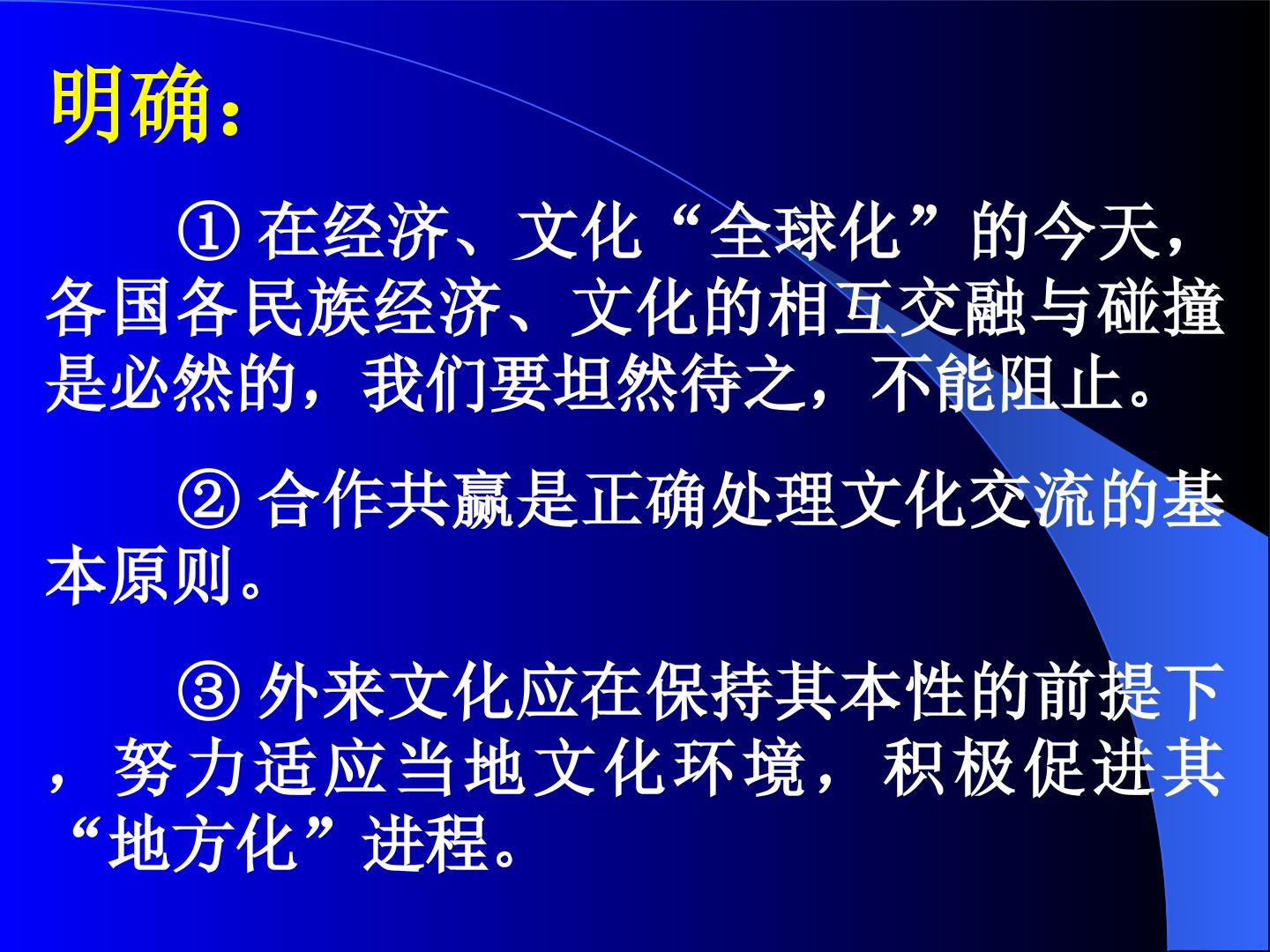 明确：

① 在经济、文化“全球化”的今天，各国各民族经济、文化的相互交融与碰撞是必然的，我们要坦然待之，不能阻止。

② 合作共赢是正确处理文化交流的基本原则。

③ 外来文化应在保持其本性的前提下，努力适应当地文化环境，积极促进其“地方化”进程。